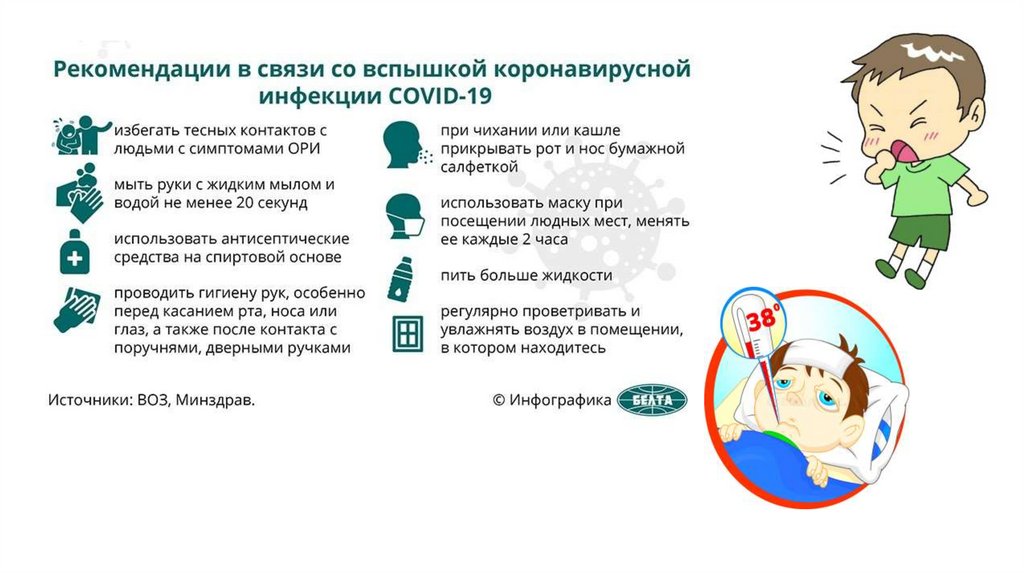 Рекомендации в связи со вспышкой коронавирусной инфекции COVID-19

избегать тесных контактов с людьми с симптомами ОРИ

мыть руки с жидким мылом и водой не менее 20 секунд

использовать антисептические средства на спиртовой основе

проводить гигиену рук, особенно перед касанием рта, носа или глаз, а также после контакта с поручнями, дверными ручками

при чихании или кашле прикрывать рот и нос бумажной салфеткой

использовать маску при посещении людных мест, менять ее каждые 2 часа

пить больше жидкости

регулярно проветривать и увлажнять воздух в помещении, в котором находитесь

Источники: ВОЗ, Минздрав.

© Инфографика БЕЛТА

38°